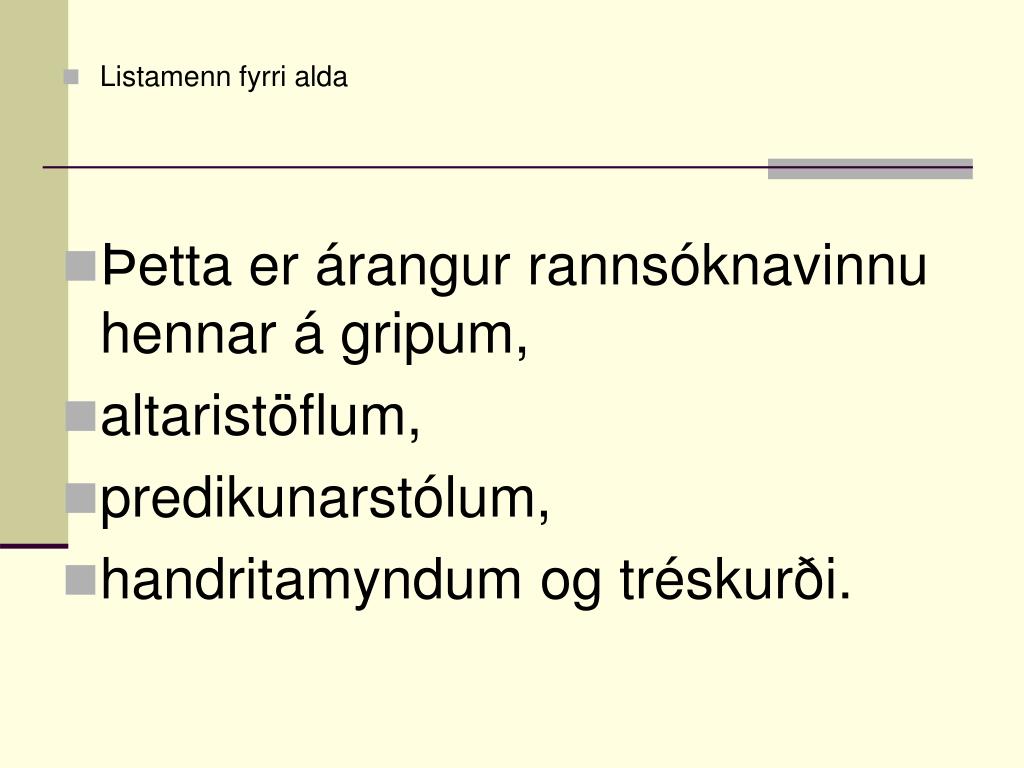 Listamenn fyrri alda

Þetta er árangur rannsóknavinnu hennar á gripum,

altaristöflum,

predikunarstólum,

handritamyndum og tréskurði.